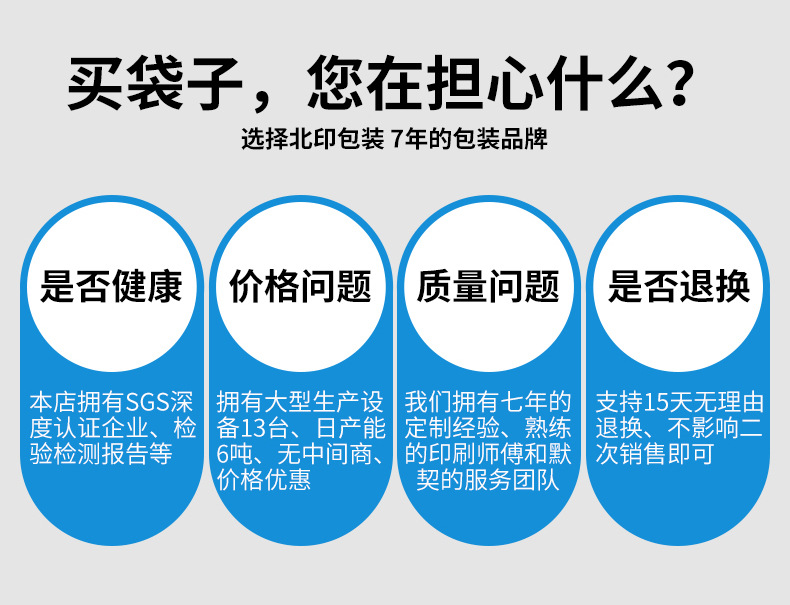 买袋子，您在担心什么？

选择北印包装 7年的包装品牌

是否健康

本店拥有SGS深度认证企业、检验检测报告等

价格问题

拥有大型生产设备13台、日产能6吨、无中间商、价格优惠

质量问题

我们拥有七年的定制经验、熟练的印刷师傅和默契的服务团队

是否退换

支持15天无理由退换、不影响二次销售即可